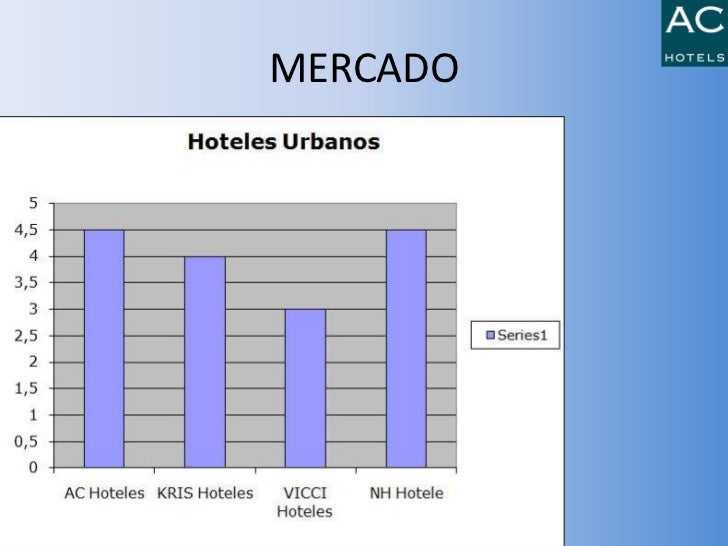 AC HOTELS

MERCADO

Hoteles Urbanos

5
4,5
4
3,5
3
2,5
2
1,5
1
0,5
0

AC Hoteles
KRIS Hoteles
VICCI Hoteles
NH Hotele

Series1